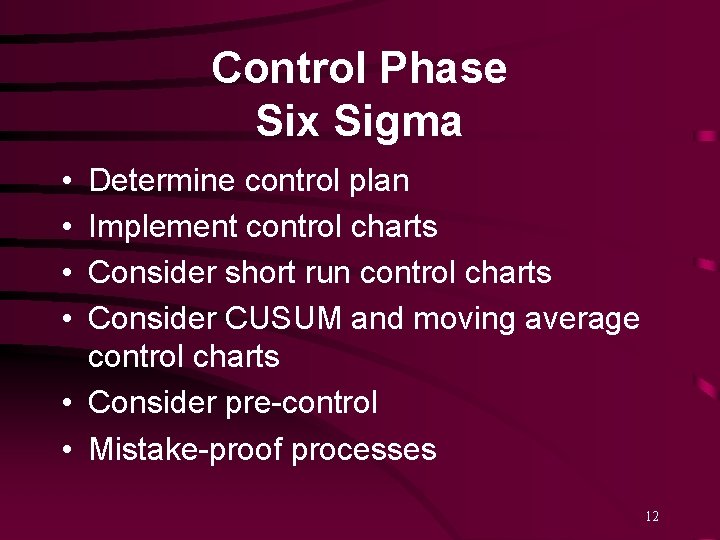 Control Phase
Six Sigma

• Determine control plan
• Implement control charts
• Consider short run control charts
• Consider CUSUM and moving average control charts
• Consider pre-control
• Mistake-proof processes

12